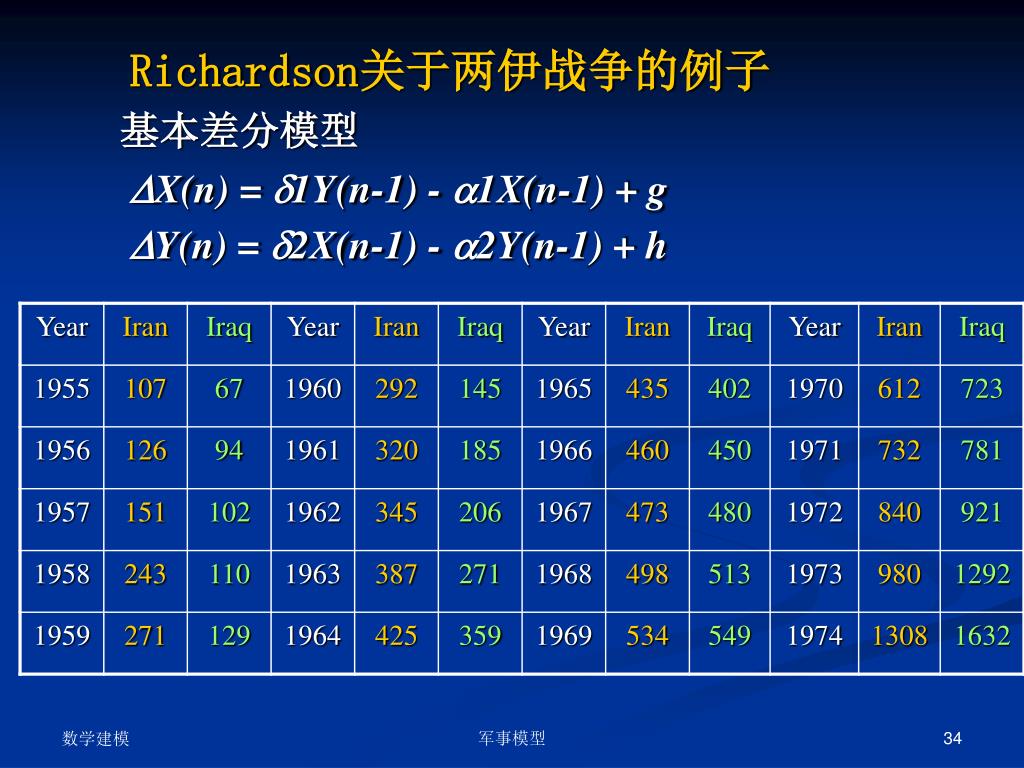 Richardson关于两伊战争的例子

基本差分模型

$\Delta X(n) = \delta 1Y(n-1) - \alpha 1X(n-1) + g$

$\Delta Y(n) = \delta 2X(n-1) - \alpha 2Y(n-1) + h$

| Year | Iran | Iraq | Year | Iran | Iraq | Year | Iran | Iraq | Year | Iran | Iraq |
|---|---|---|---|---|---|---|---|---|---|---|---|
| 1955 | 107 | 67 | 1960 | 292 | 145 | 1965 | 435 | 402 | 1970 | 612 | 723 |
| 1956 | 126 | 94 | 1961 | 320 | 185 | 1966 | 460 | 450 | 1971 | 732 | 781 |
| 1957 | 151 | 102 | 1962 | 345 | 206 | 1967 | 473 | 480 | 1972 | 840 | 921 |
| 1958 | 243 | 110 | 1963 | 387 | 271 | 1968 | 498 | 513 | 1973 | 980 | 1292 |
| 1959 | 271 | 129 | 1964 | 425 | 359 | 1969 | 534 | 549 | 1974 | 1308 | 1632 |

数学建模

军事模型

34